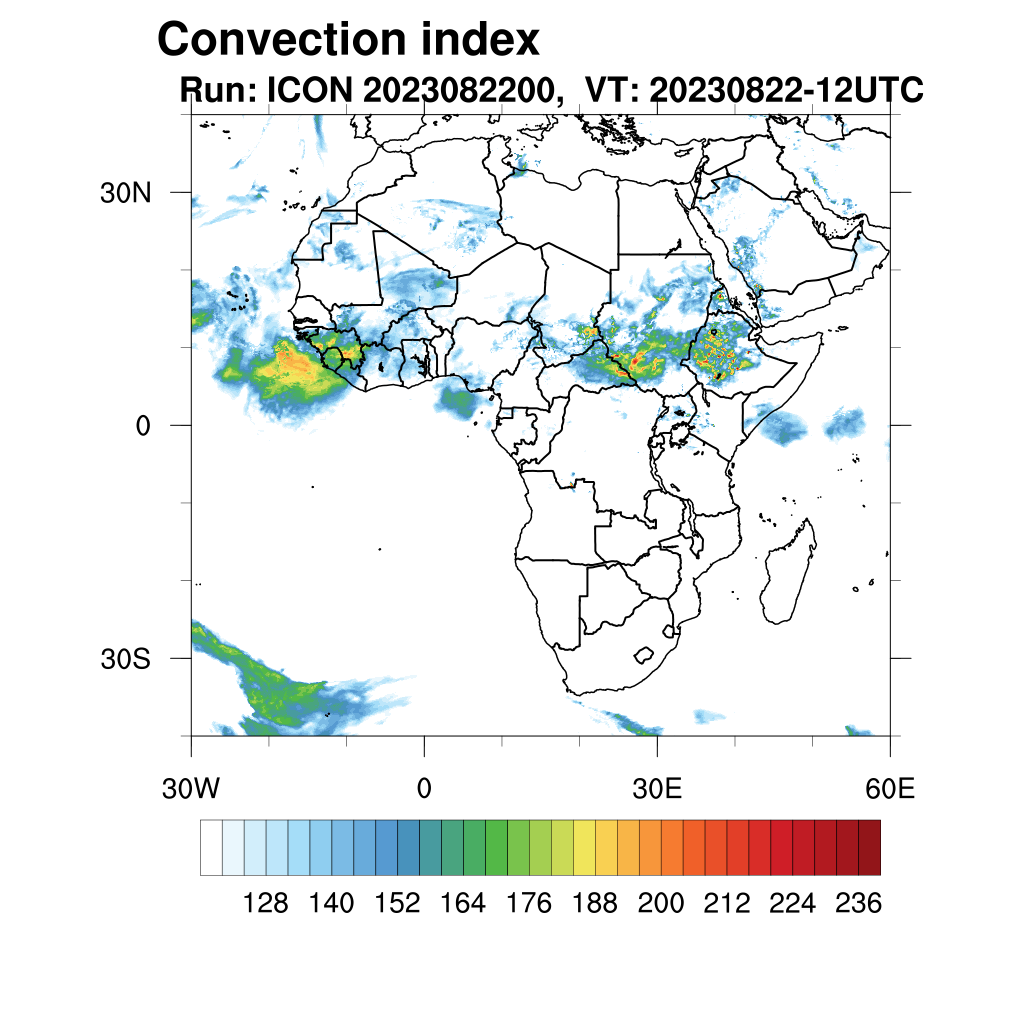 Convection index

Run: ICON 2023082200, VT: 20230822-12UTC

30N

0

30S

30W 0 30E 60E

128 140 152 164 176 188 200 212 224 236